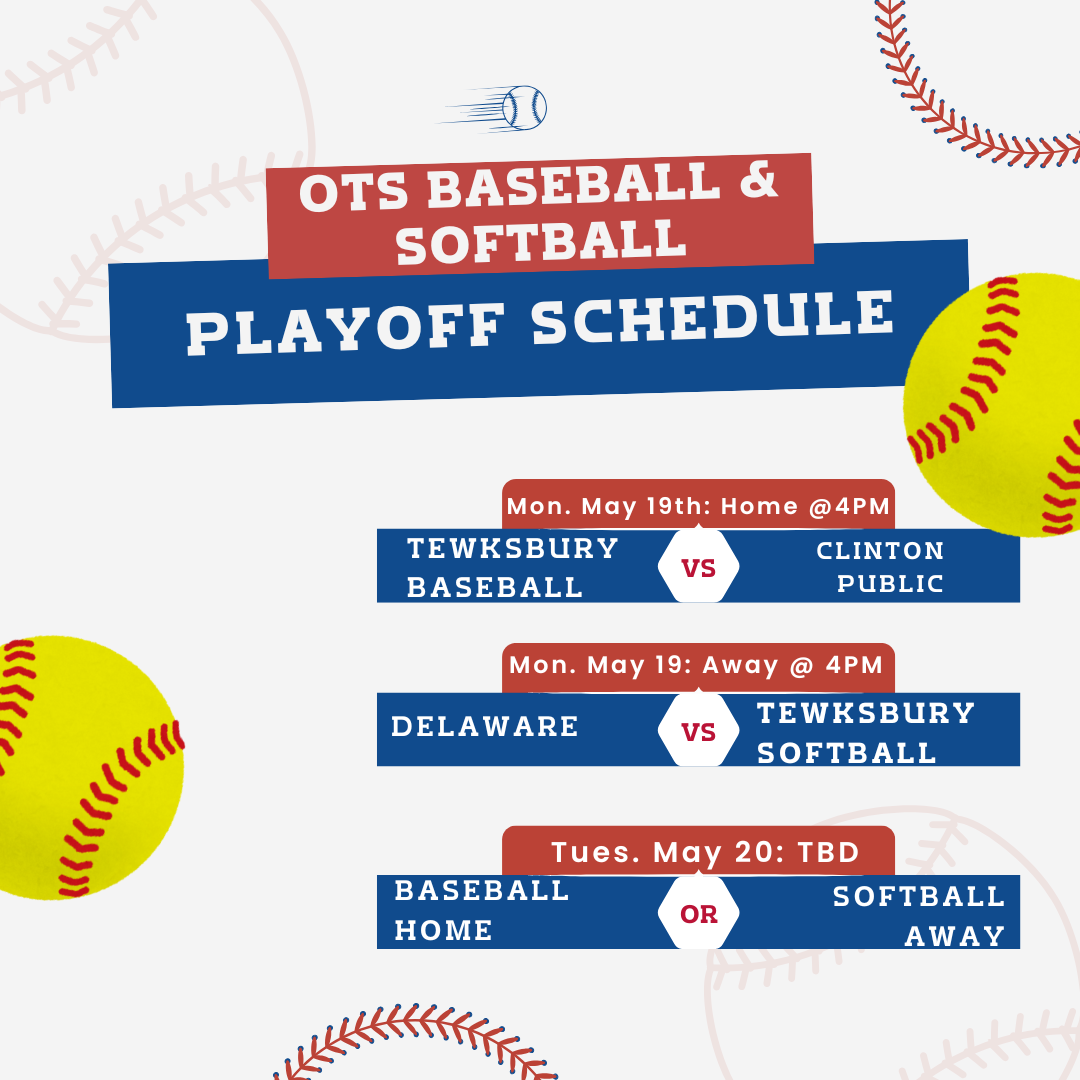 OTS BASEBALL & SOFTBALL

PLAYOFF SCHEDULE

Mon. May 19th: Home @4PM

TEWKSBURY BASEBALL

VS

CLINTON PUBLIC

Mon. May 19: Away @ 4PM

DELAWARE

VS

TEWKSBURY SOFTBALL

Tues. May 20: TBD

BASEBALL HOME

OR

SOFTBALL AWAY